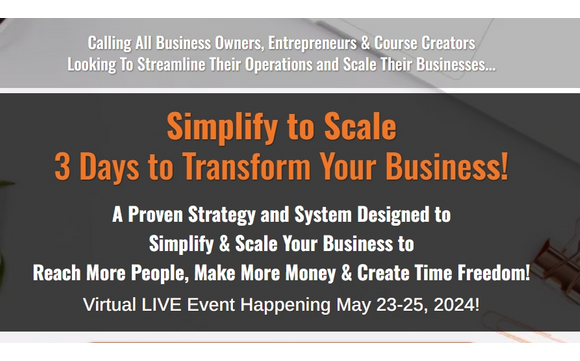 Calling All Business Owners, Entrepreneurs & Course Creators
Looking To Streamline Their Operations and Scale Their Businesses...

Simplify to Scale
3 Days to Transform Your Business!

A Proven Strategy and System Designed to
Simplify & Scale Your Business to
Reach More People, Make More Money & Create Time Freedom!

Virtual LIVE Event Happening May 23-25, 2024!